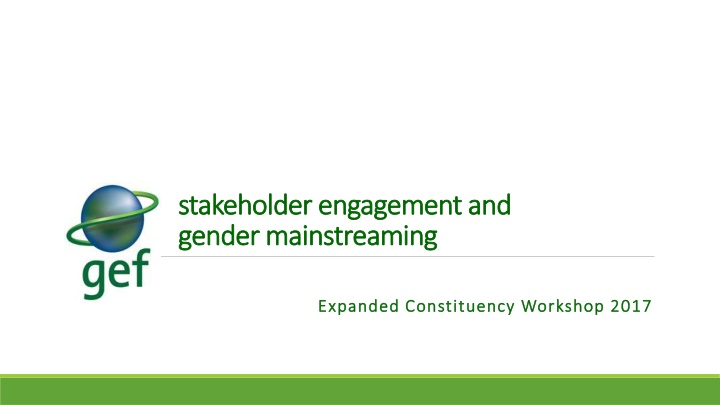 gef

stakeholder engagement and gender mainstreaming

Expanded Constituency Workshop 2017